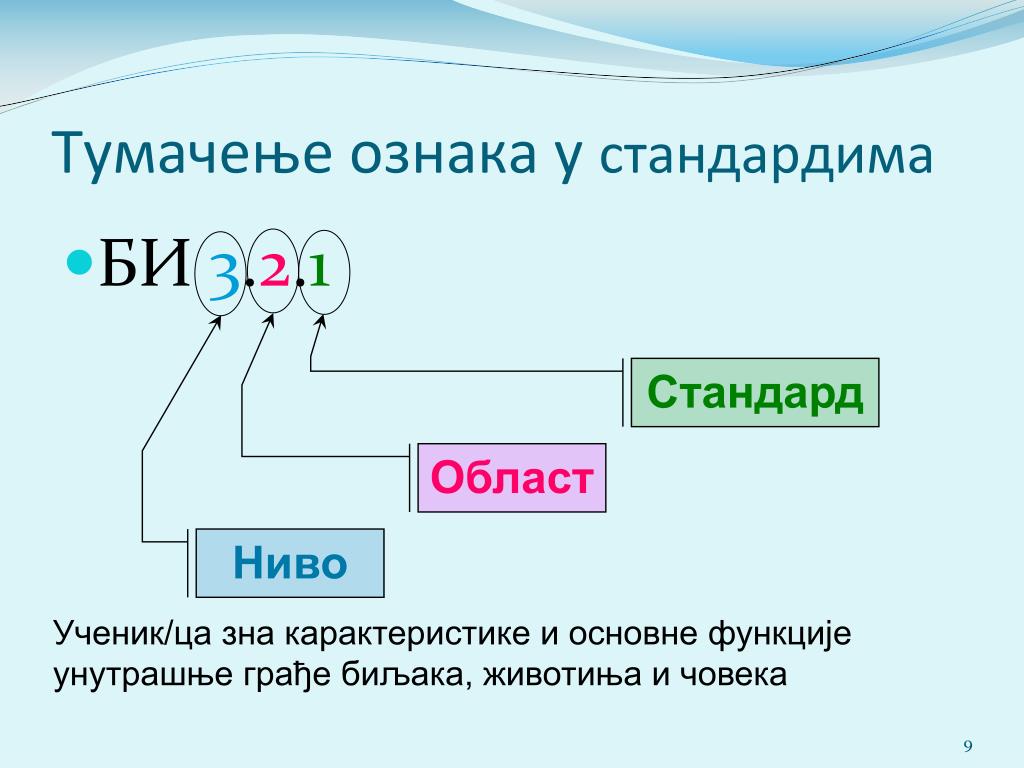 Тумачење ознака у стандардима

БИ 3.2.1

Стандард

Област

Ниво

Ученик/ца зна карактеристике и основне функције унутрашње грађе биљака, животиња и човека

9